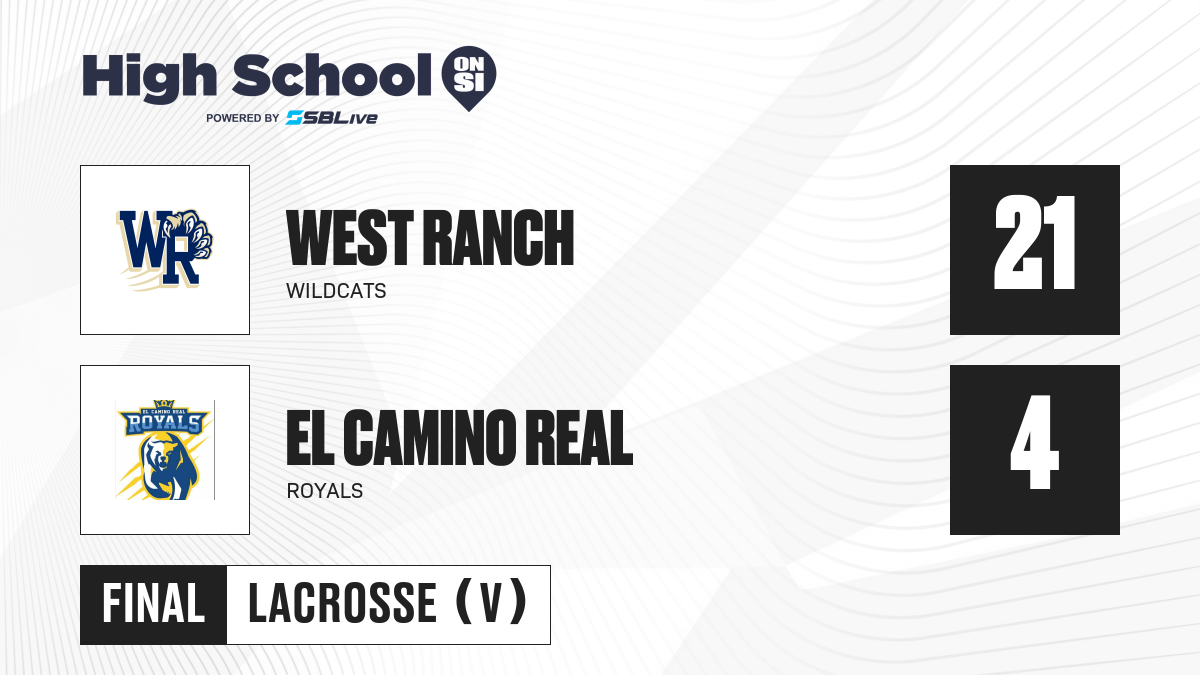 High School ON SI
POWERED BY SBLive

WR
WEST RANCH
WILDCATS
21

EL CAMINO REAL
ROYALS
EL CAMINO REAL
ROYALS
4

FINAL
LACROSSE (V)